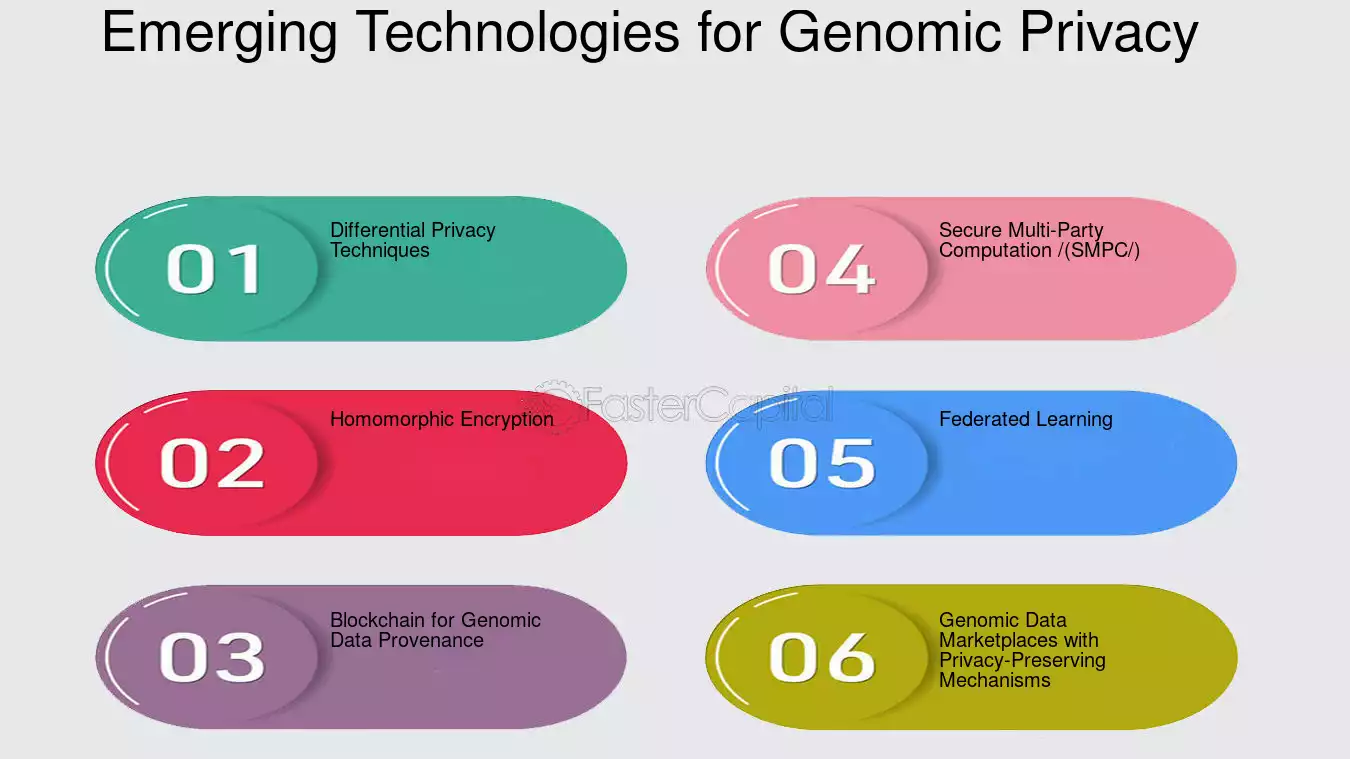 Emerging Technologies for Genomic Privacy

01

Differential Privacy Techniques

02

Homomorphic Encryption

03

Blockchain for Genomic Data Provenance

04

Secure Multi-Party Computation /(SMPC/)

05

Federated Learning

06

Genomic Data Marketplaces with Privacy-Preserving Mechanisms

FasterCapital